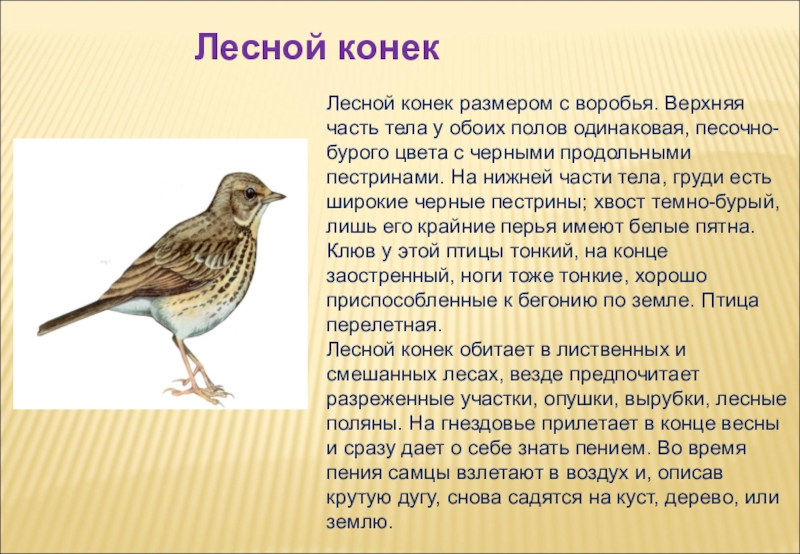 Лесной конек

Лесной конек размером с воробья. Верхняя часть тела у обоих полов одинаковая, песочно-бурого цвета с черными продольными пестринами. На нижней части тела, груди есть широкие черные пестрины; хвост темно-бурый, лишь его крайние перья имеют белые пятна. Клюв у этой птицы тонкий, на конце заостренный, ноги тоже тонкие, хорошо приспособленные к бегонию по земле. Птица перелетная.
Лесной конек обитает в лиственных и смешанных лесах, везде предпочитает разреженные участки, опушки, вырубки, лесные поляны. На гнездовье прилетает в конце весны и сразу дает о себе знать пением. Во время пения самцы взлетают в воздух и, описав крутую дугу, снова садятся на куст, дерево, или землю.